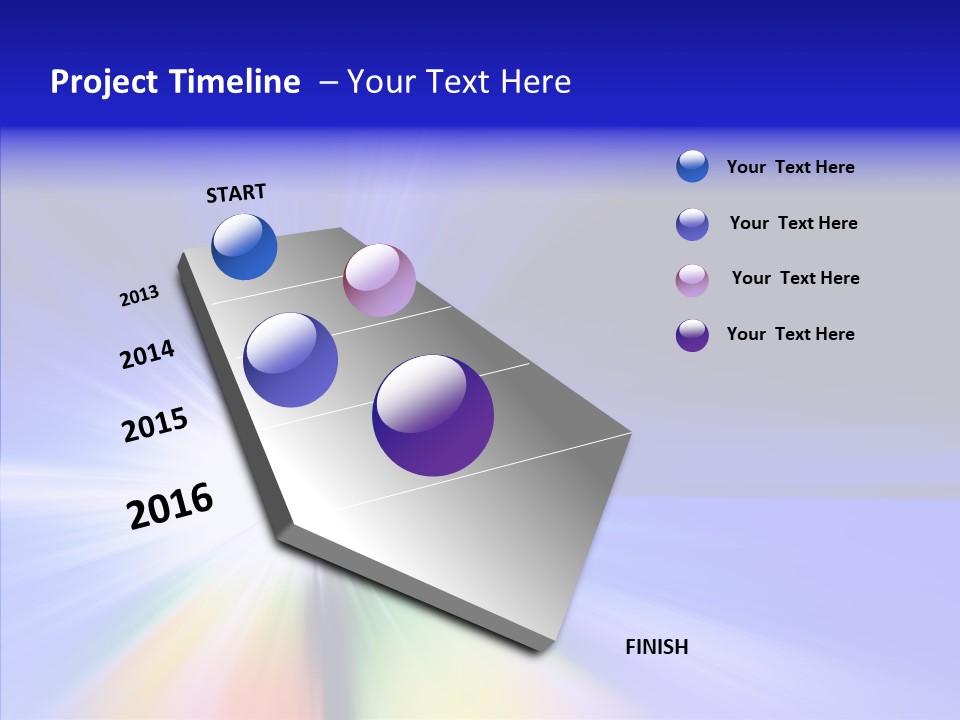 Project Timeline – Your Text Here

START

2013

2014

2015

2016

Your Text Here

Your Text Here

Your Text Here

Your Text Here

FINISH